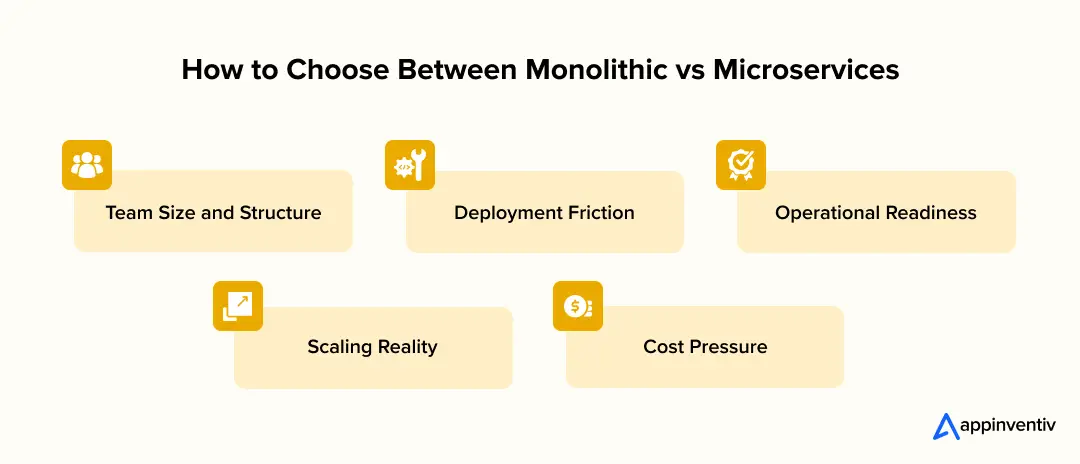 How to Choose Between Monolithic vs Microservices

Team Size and Structure

Deployment Friction

Operational Readiness

Scaling Reality

Cost Pressure

appinventiv